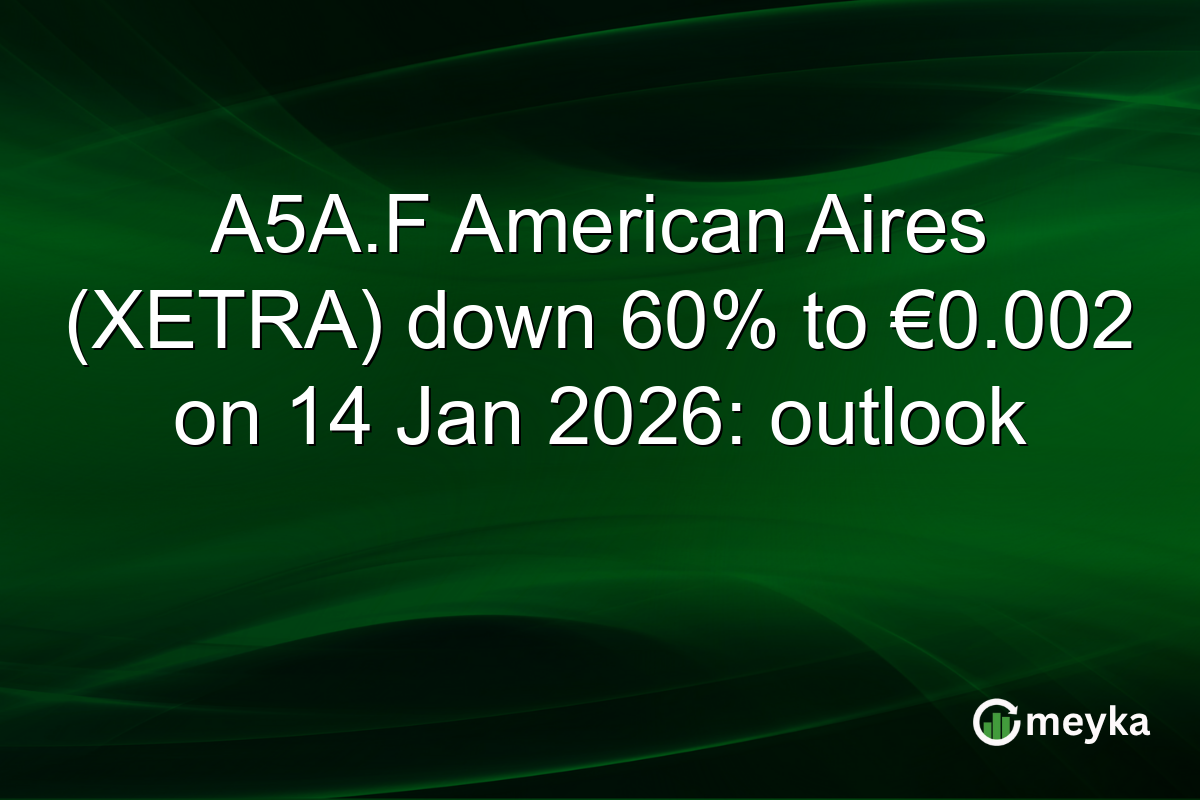 A5A.F American Aires (XETRA) down 60% to €0.002 on 14 Jan 2026: outlook

meyka